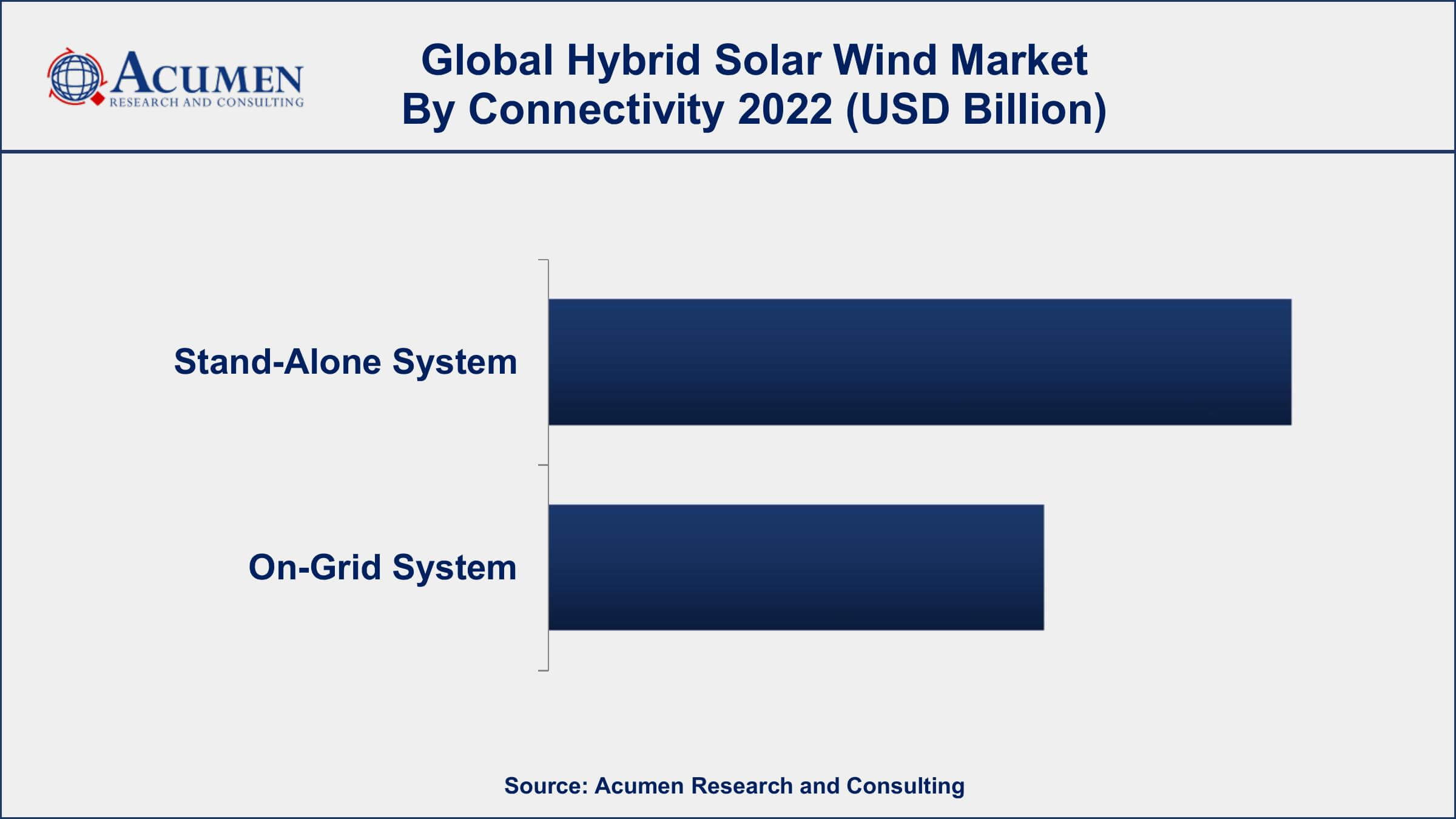 ACUMEN
RESEARCH AND CONSULTING

Global Hybrid Solar Wind Market
By Connectivity 2022 (USD Billion)

Stand-Alone System

On-Grid System

Source: Acumen Research and Consulting